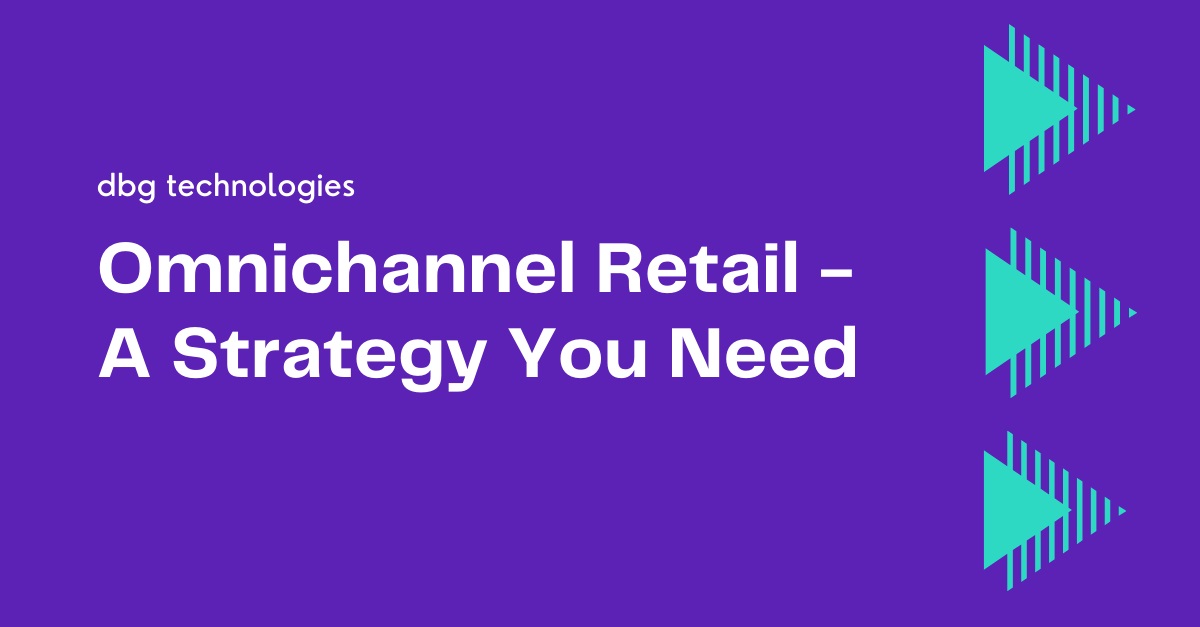 dbg technologies

Omnichannel Retail – A Strategy You Need